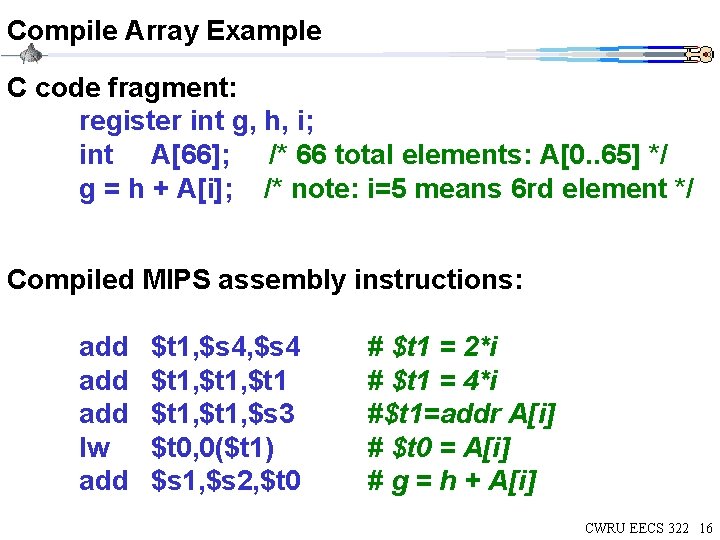 Compile Array Example

C code fragment:

register int g, h, i;
int A[66]; /* 66 total elements: A[0..65] */
g = h + A[i]; /* note: i=5 means 6rd element */

Compiled MIPS assembly instructions:

add $t1,$s4,$s4 # $t1 = 2*i
add $t1,$t1,$t1 # $t1 = 4*i
add $t1,$t1,$s3 #$t1=addr A[i]
lw $t0,0($t1) # $t0 = A[i]
add $s1,$s2,$t0 # g = h + A[i]

CWRU EECS 322 16